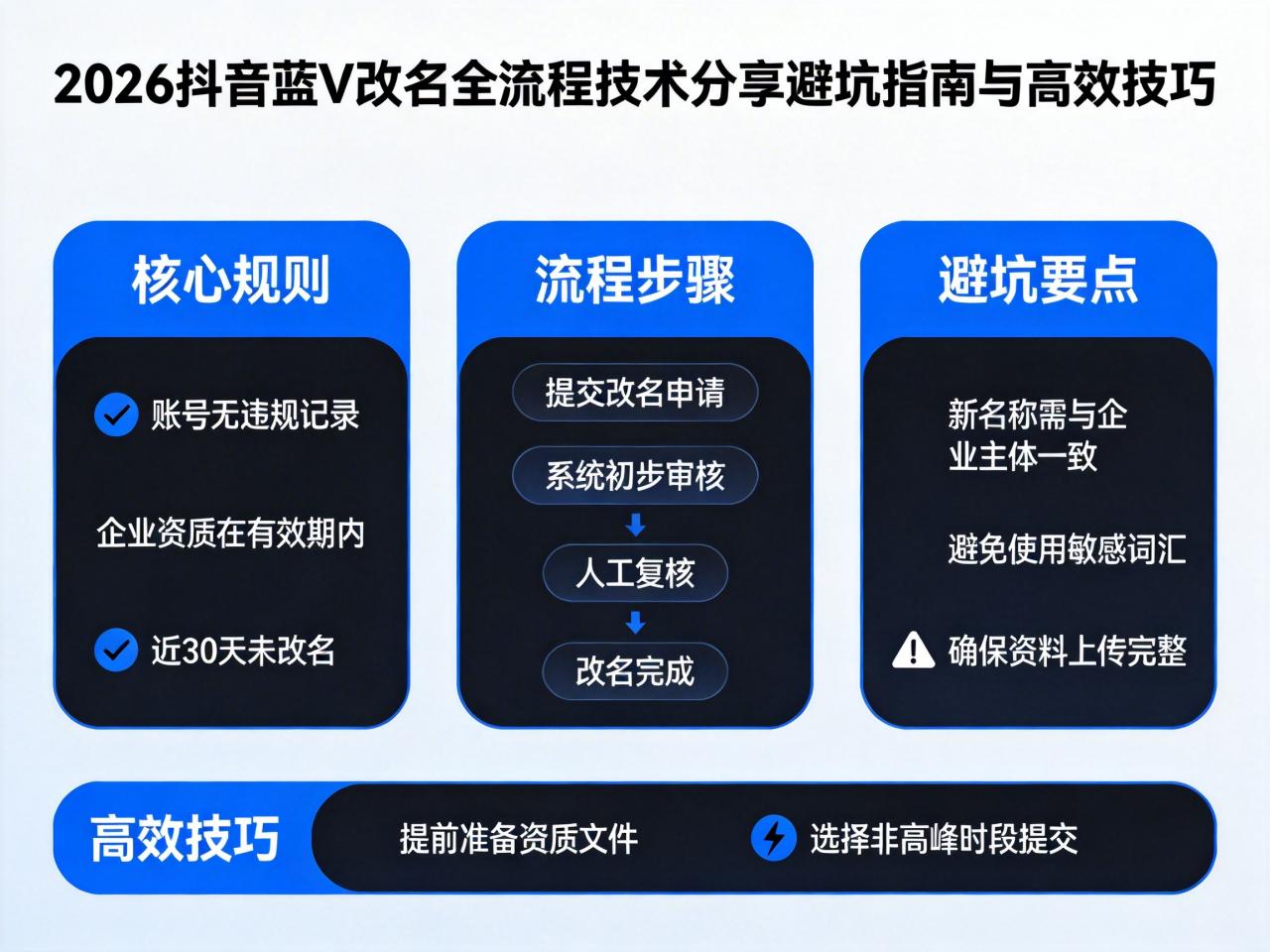 2026抖音蓝V改名全流程技术分享避坑指南与高效技巧

核心规则

账号无违规记录

企业资质在有效期内

近30天未改名

流程步骤

提交改名申请

系统初步审核

人工复核

改名完成

避坑要点

新名称需与企业主体一致

避免使用敏感词汇

确保资料上传完整

高效技巧

提前准备资质文件

选择非高峰时段提交